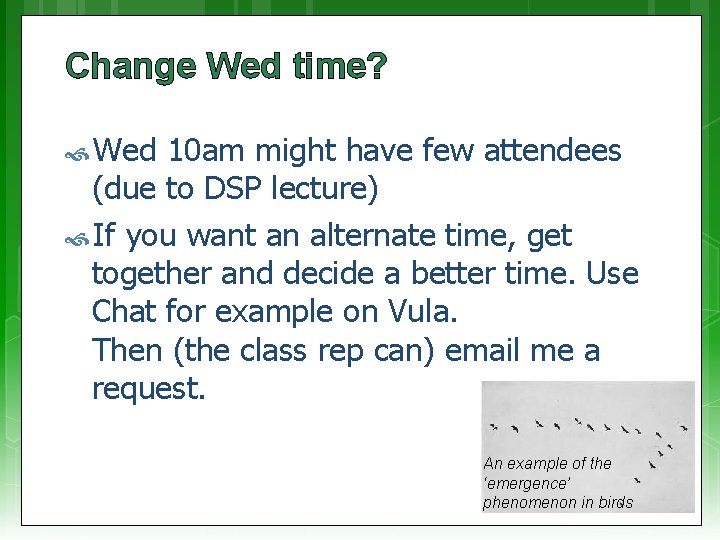 Change Wed time?

Wed 10am might have few attendees (due to DSP lecture)

If you want an alternate time, get together and decide a better time. Use Chat for example on Vula.
Then (the class rep can) email me a request.

An example of the 'emergence' phenomenon in birds